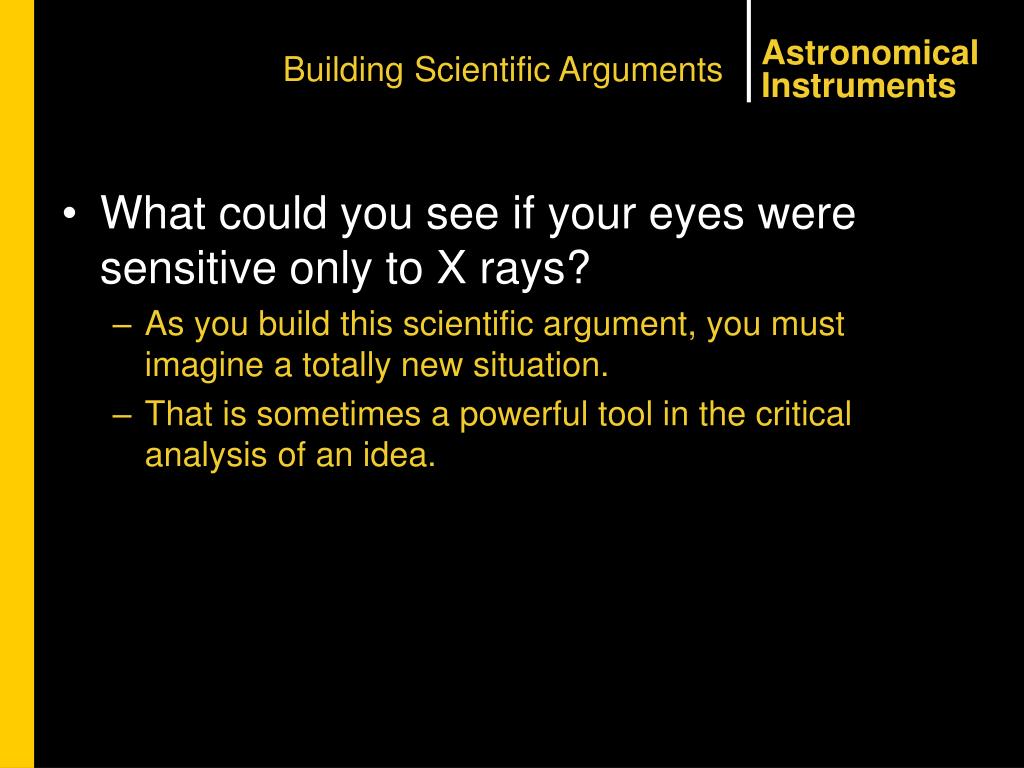 Building Scientific Arguments

Astronomical Instruments

• What could you see if your eyes were sensitive only to X rays?
– As you build this scientific argument, you must imagine a totally new situation.
– That is sometimes a powerful tool in the critical analysis of an idea.